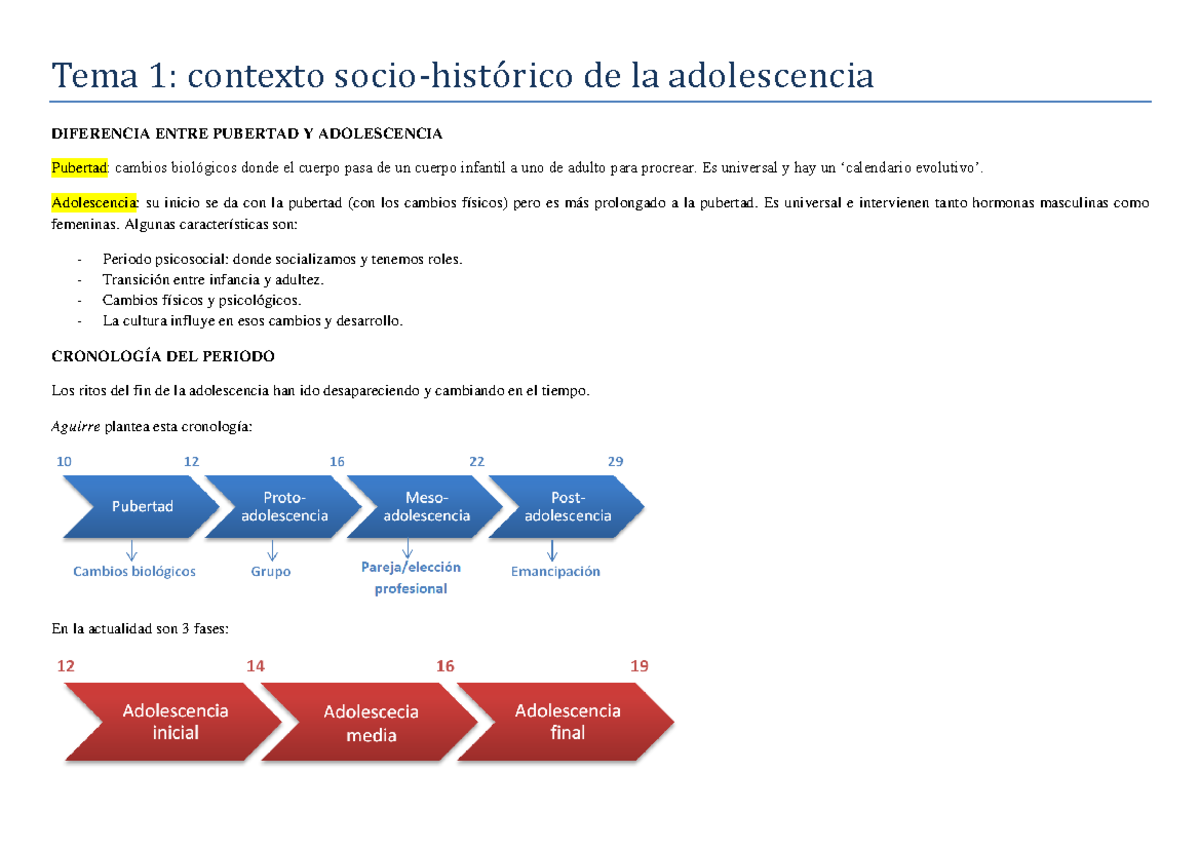 Tema 1: contexto socio-histórico de la adolescencia

DIFERENCIA ENTRE PUBERTAD Y ADOLESCENCIA

Pubertad: cambios biológicos donde el cuerpo pasa de un cuerpo infantil a uno de adulto para procrear. Es universal y hay un 'calendario evolutivo'.

Adolescencia: su inicio se da con la pubertad (con los cambios físicos) pero es más prolongado a la pubertad. Es universal e intervienen tanto hormonas masculinas como femeninas. Algunas características son:

- Periodo psicosocial: donde socializamos y tenemos roles.
- Transición entre infancia y adultez.
- Cambios físicos y psicológicos.
- La cultura influye en esos cambios y desarrollo.

CRONOLOGÍA DEL PERIODO

Los ritos del fin de la adolescencia han ido desapareciendo y cambiando en el tiempo.

Aguirre plantea esta cronología:

10 12 16 22 29

Pubertad
Proto-adolescencia
Meso-adolescencia
Post-adolescencia

Cambios biológicos
Grupo
Pareja/elección profesional
Emancipación

En la actualidad son 3 fases:

12 14 16 19

Adolescencia inicial
Adolescecia media
Adolescencia final